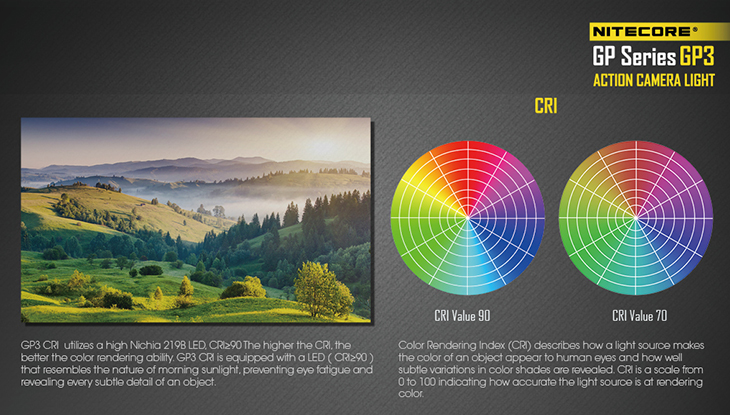 NITECORE®
GP Series GP3
ACTION CAMERA LIGHT

CRI

CRI Value 90

CRI Value 70

GP3 CRI utilizes a high Nichia 219B LED, CRI≥90 The higher the CRI, the better the color rendering ability. GP3 CRI is equipped with a LED ( CRI≥90 ) that resembles the nature of morning sunlight, preventing eye fatigue and revealing every subtle detail of an object.

Color Rendering Index (CRI) describes how a light source makes the color of an object appear to human eyes and how well subtle variations in color shades are revealed. CRI is a scale from 0 to 100 indicating how accurate the light source is at rendering color.